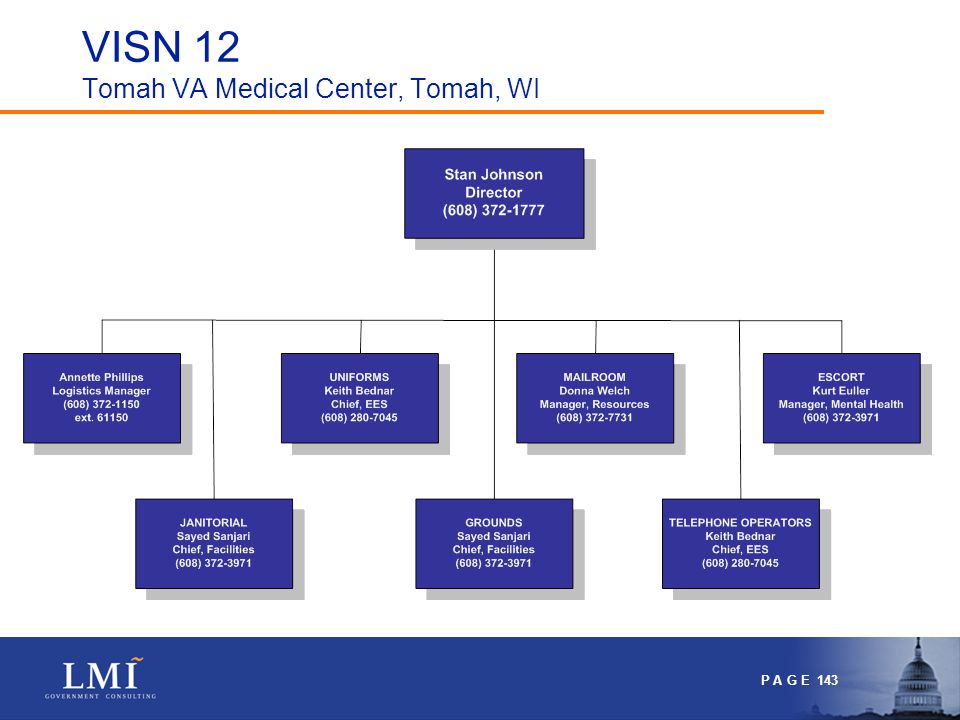 VISN 12
Tomah VA Medical Center, Tomah, WI

Stan Johnson
Director
(608) 372-1777

Annette Phillips
Logistics Manager
(608) 372-1150
ext. 61150

UNIFORMS
Keith Bednar
Chief, EES
(608) 280-7045

MAILROOM
Donna Welch
Manager, Resources
(608) 372-7731

ESCORT
Kurt Euller
Manager, Mental Health
(608) 372-3971

JANITORIAL
Sayed Sanjari
Chief, Facilities
(608) 372-3971

GROUNDS
Sayed Sanjari
Chief, Facilities
(608) 372-3971

TELEPHONE OPERATORS
Keith Bednar
Chief, EES
(608) 280-7045

LMI
GOVERNMENT CONSULTING

PAGE 143